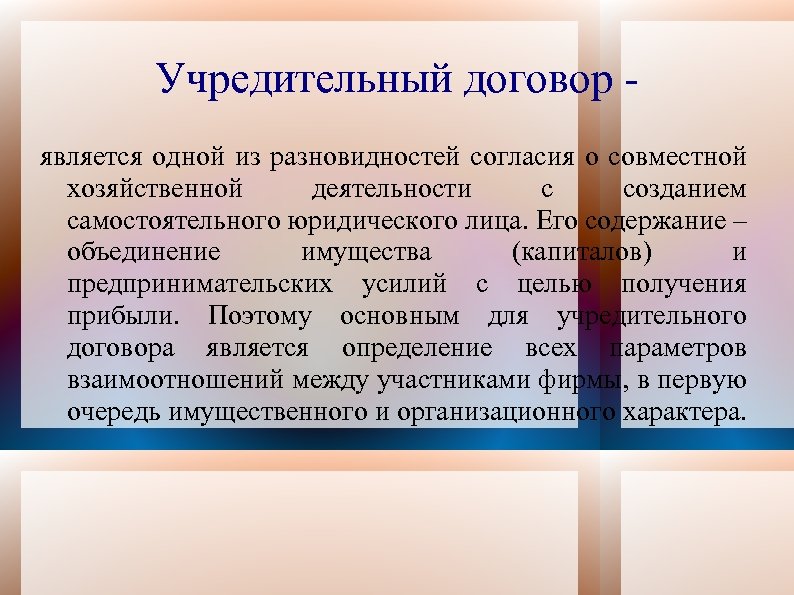 Учредительный договор -

является одной из разновидностей согласия о совместной хозяйственной деятельности с созданием самостоятельного юридического лица. Его содержание – объединение имущества (капиталов) и предпринимательских усилий с целью получения прибыли. Поэтому основным для учредительного договора является определение всех параметров взаимоотношений между участниками фирмы, в первую очередь имущественного и организационного характера.